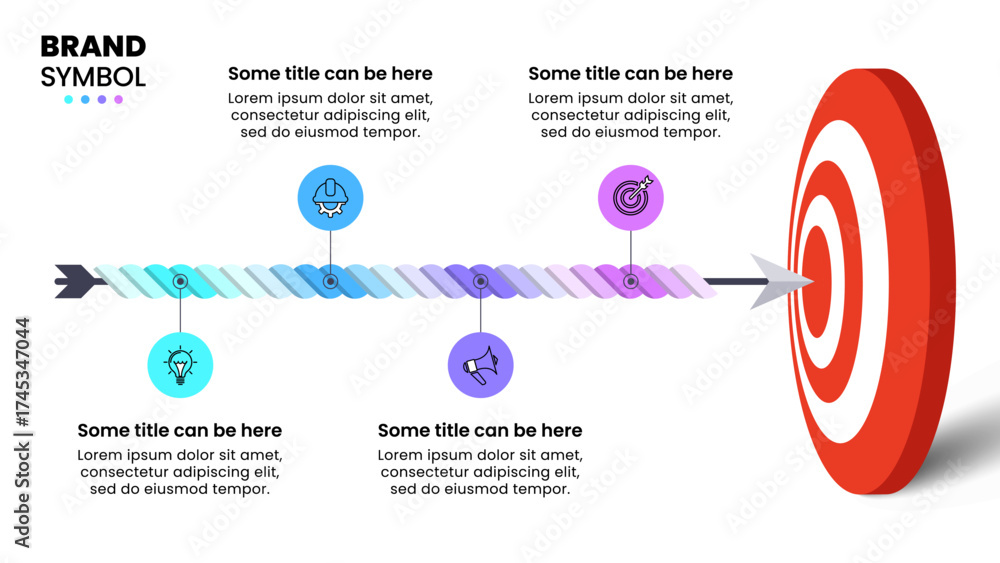 BRAND
SYMBOL

Some title can be here
Lorem ipsum dolor sit amet, consectetur adipiscing elit, sed do eiusmod tempor.

Some title can be here
Lorem ipsum dolor sit amet, consectetur adipiscing elit, sed do eiusmod tempor.

Some title can be here
Lorem ipsum dolor sit amet, consectetur adipiscing elit, sed do eiusmod tempor.

Some title can be here
Lorem ipsum dolor sit amet, consectetur adipiscing elit, sed do eiusmod tempor.

Adobe Stock | #1745347044